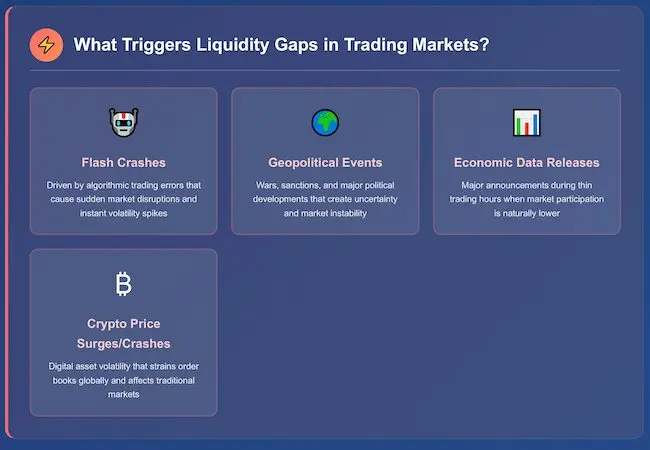 What Triggers Liquidity Gaps in Trading Markets?

Flash Crashes

Driven by algorithmic trading errors that cause sudden market disruptions and instant volatility spikes

Geopolitical Events

Wars, sanctions, and major political developments that create uncertainty and market instability

Economic Data Releases

Major announcements during thin trading hours when market participation is naturally lower

₿

Crypto Price Surges/Crashes

Digital asset volatility that strains order books globally and affects traditional markets